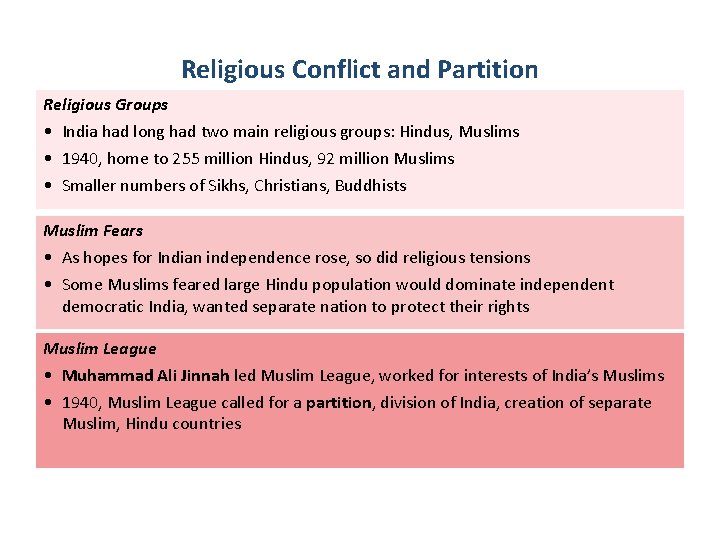 Religious Conflict and Partition

Religious Groups

• India had long had two main religious groups: Hindus, Muslims
• 1940, home to 255 million Hindus, 92 million Muslims
• Smaller numbers of Sikhs, Christians, Buddhists

Muslim Fears

• As hopes for Indian independence rose, so did religious tensions
• Some Muslims feared large Hindu population would dominate independent democratic India, wanted separate nation to protect their rights

Muslim League

• Muhammad Ali Jinnah led Muslim League, worked for interests of India's Muslims
• 1940, Muslim League called for a partition, division of India, creation of separate Muslim, Hindu countries